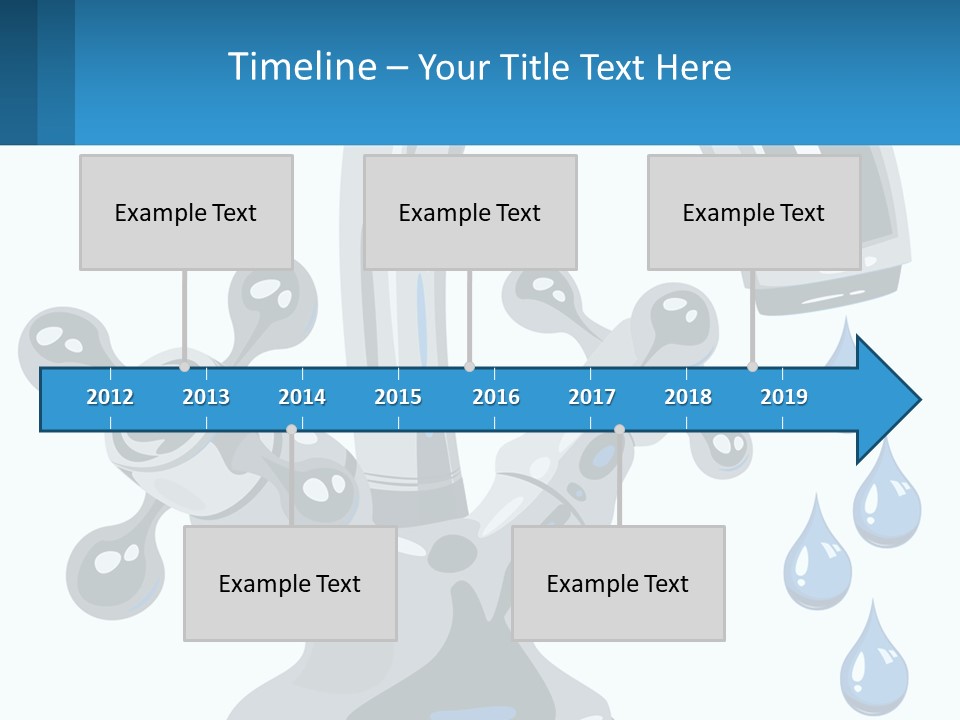 Timeline – Your Title Text Here

Example Text

Example Text

Example Text

2012 2013 2014 2015 2016 2017 2018 2019

Example Text

Example Text